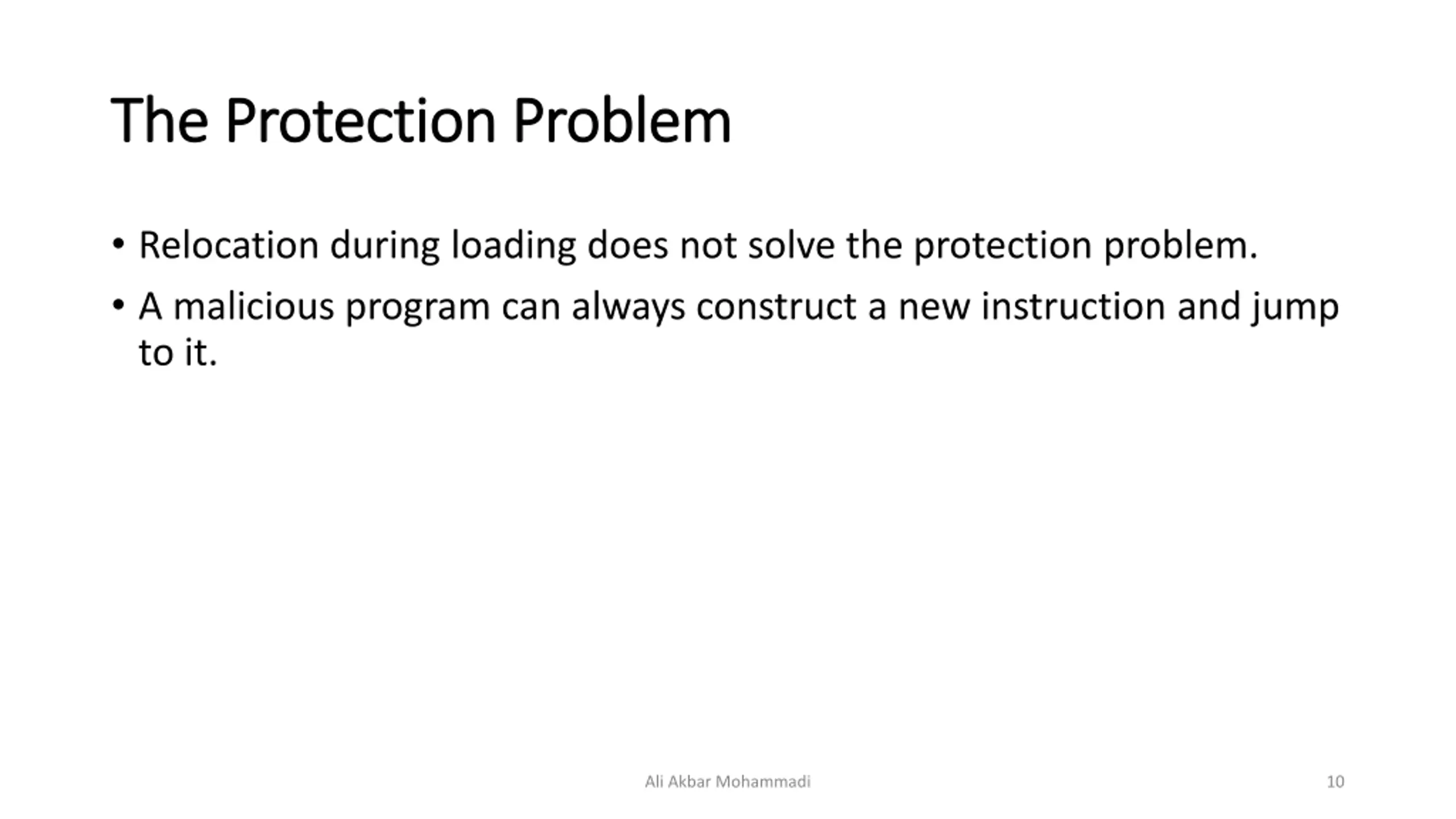 The Protection Problem

• Relocation during loading does not solve the protection problem.

• A malicious program can always construct a new instruction and jump to it.

Ali Akbar Mohammadi

10